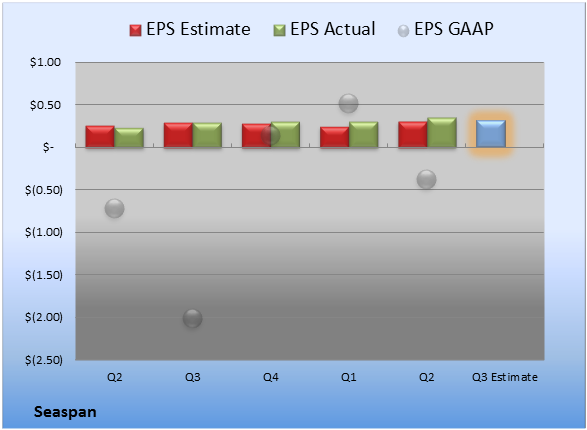 EPS Estimate EPS Actual EPS GAAP

$1.00
$0.50
$-
$(0.50)
$(1.00)
$(1.50)
$(2.00)
$(2.50)

Q2 Q3 Q4 Q1 Q2 Q3 Estimate

Seaspan